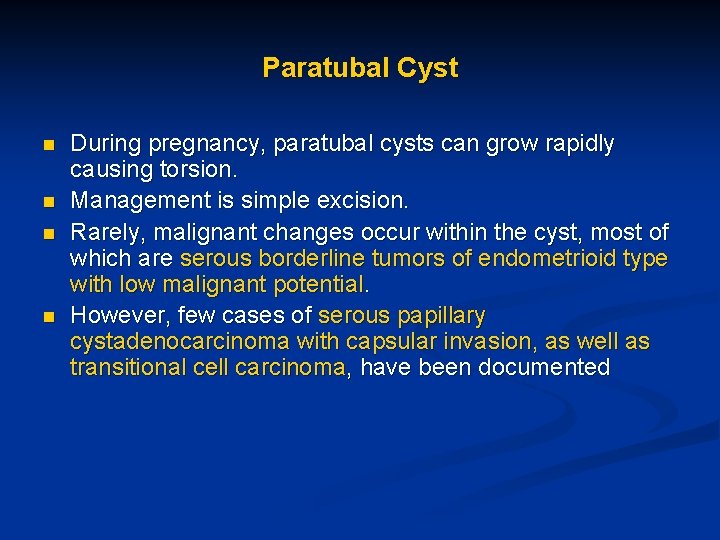 Paratubal Cyst

- During pregnancy, paratubal cysts can grow rapidly causing torsion.
- Management is simple excision.
- Rarely, malignant changes occur within the cyst, most of which are serous borderline tumors of endometrioid type with low malignant potential.
- However, few cases of serous papillary cystadenocarcinoma with capsular invasion, as well as transitional cell carcinoma, have been documented